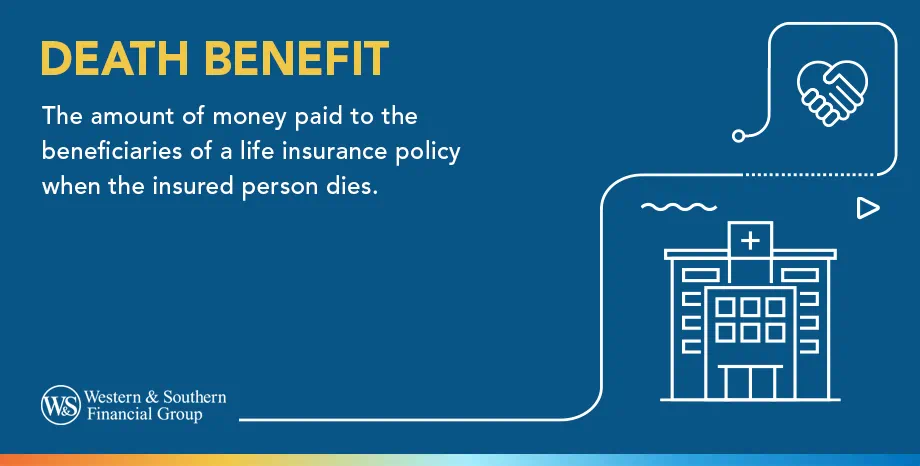 DEATH BENEFIT

The amount of money paid to the beneficiaries of a life insurance policy when the insured person dies.

W&S Western & Southern Financial Group